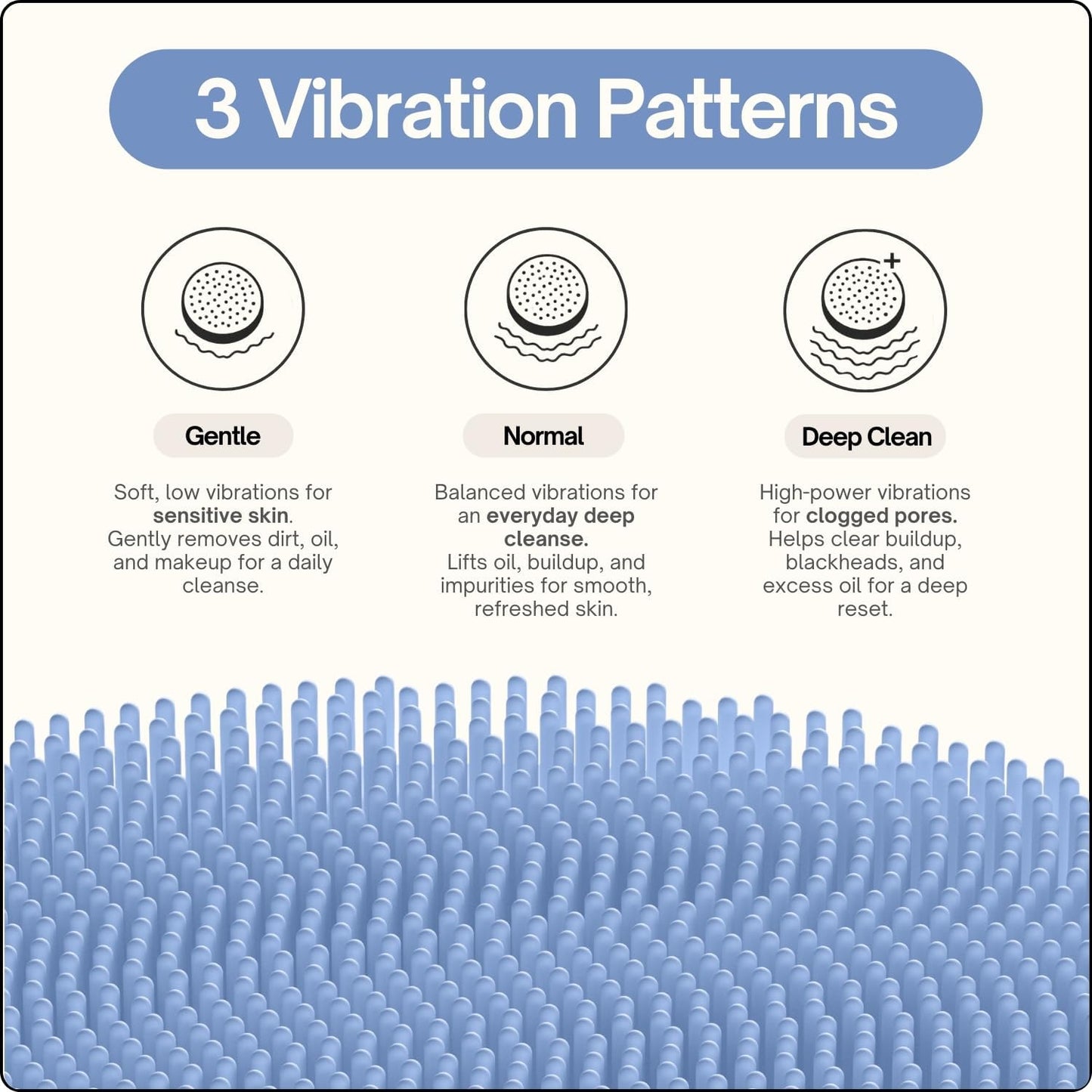 3 Vibration Patterns

Gentle

Soft, low vibrations for sensitive skin. Gently removes dirt, oil, and makeup for a daily cleanse.

Normal

Balanced vibrations for an everyday deep cleanse. Lifts oil, buildup, and impurities for smooth, refreshed skin.

Deep Clean

High-power vibrations for clogged pores. Helps clear buildup, blackheads, and excess oil for a deep reset.